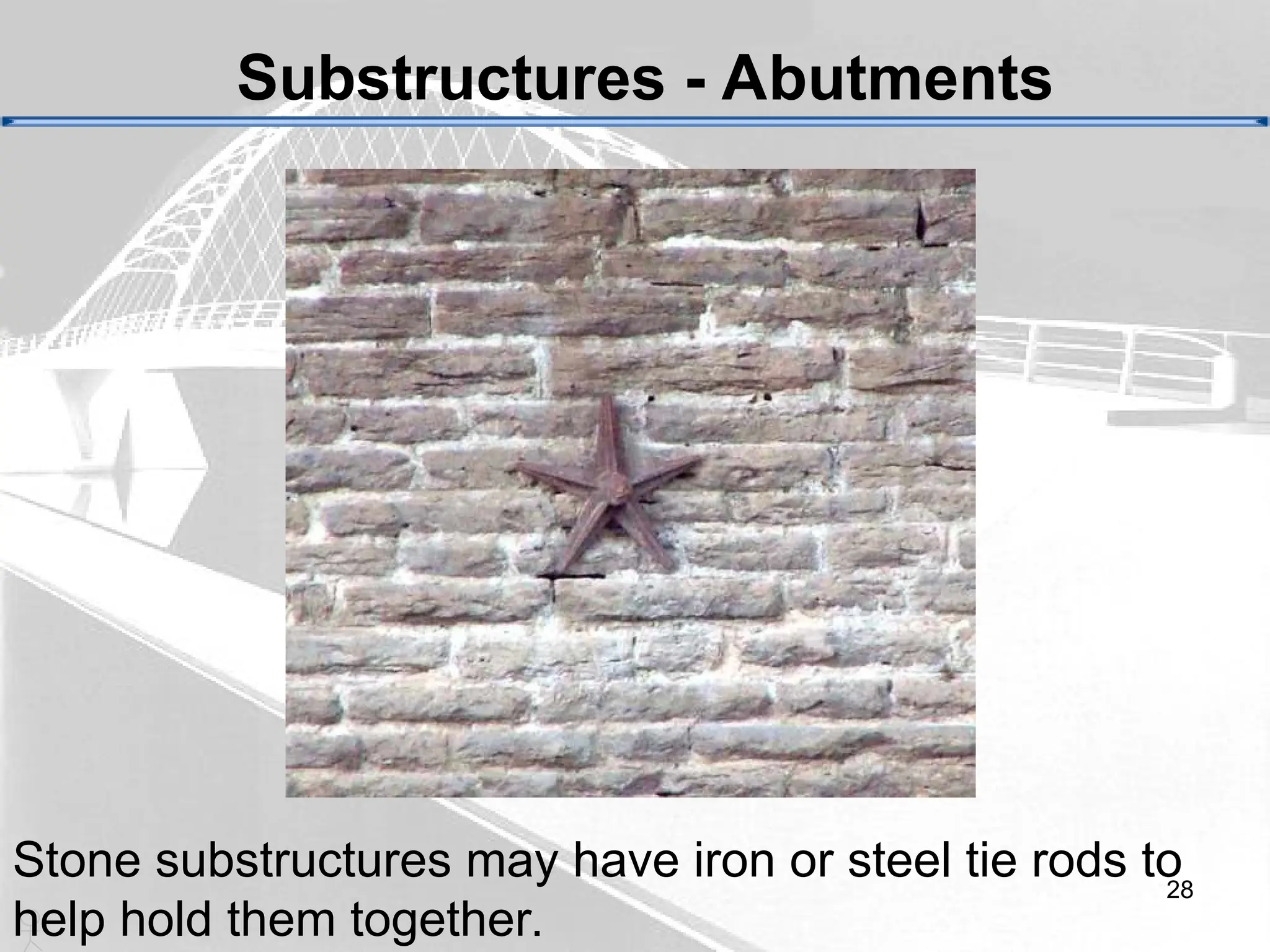 Substructures - Abutments

Stone substructures may have iron or steel tie rods to help hold them together.

28